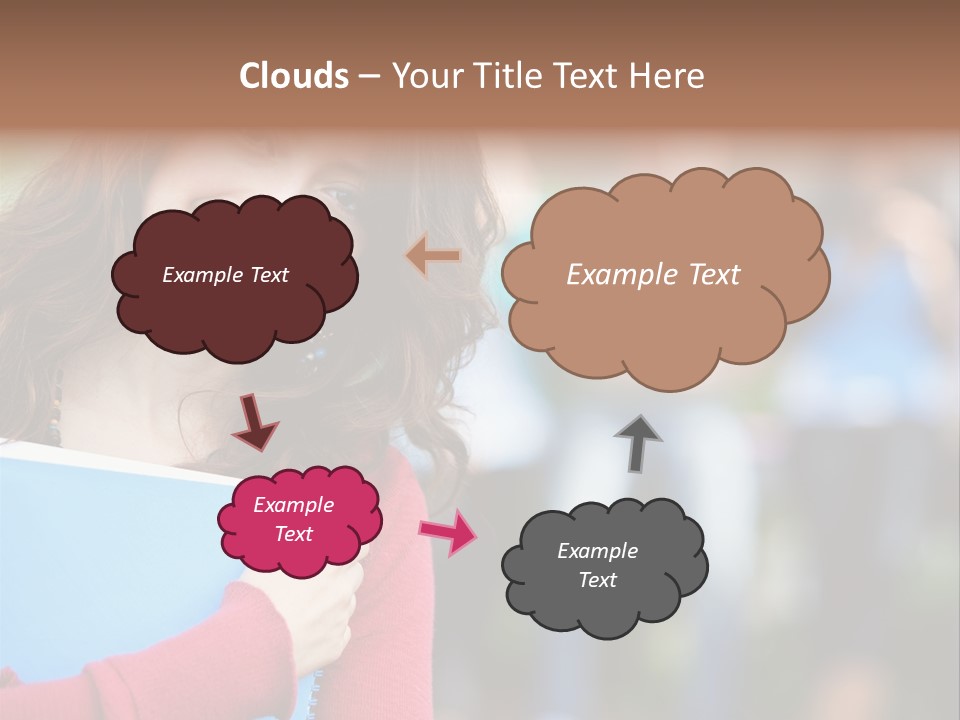 Clouds – Your Title Text Here

Example Text

Example Text

Example Text

Example Text